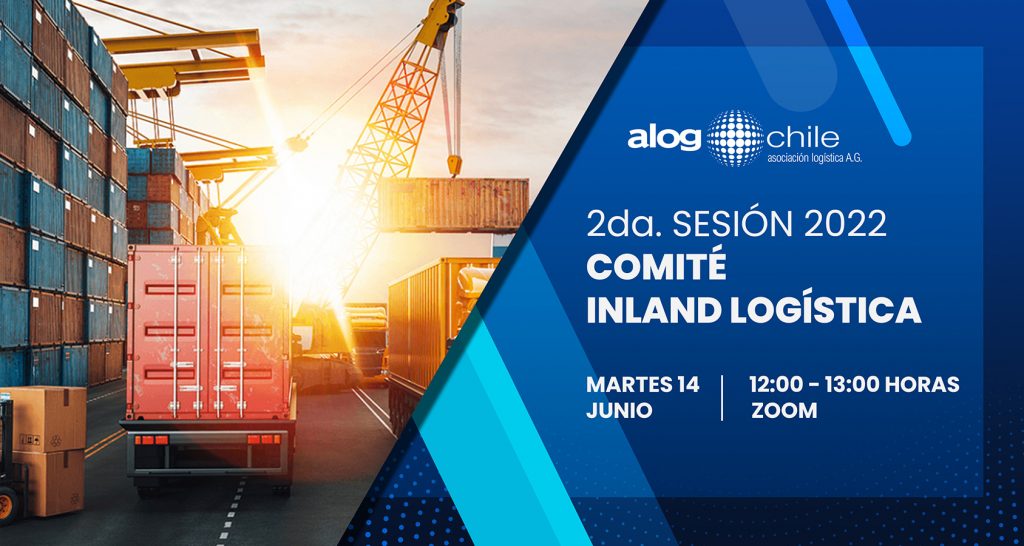 alog chile
asociación logística A.G.

2da. SESIÓN 2022
COMITÉ
INLAND LOGÍSTICA

MARTES 14
JUNIO

12:00 - 13:00 HORAS
ZOOM